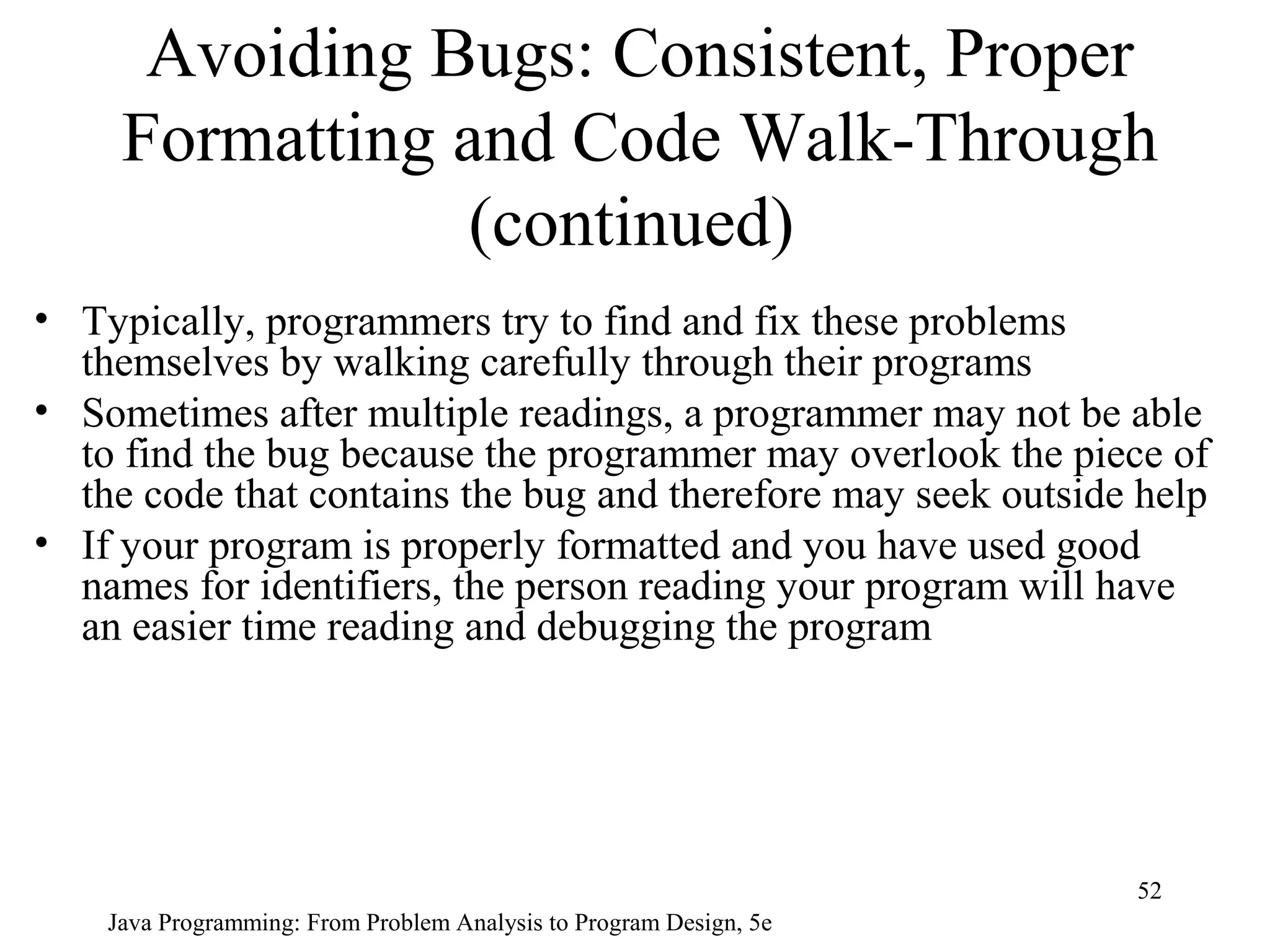 Avoiding Bugs: Consistent, Proper Formatting and Code Walk-Through (continued)

• Typically, programmers try to find and fix these problems themselves by walking carefully through their programs
• Sometimes after multiple readings, a programmer may not be able to find the bug because the programmer may overlook the piece of the code that contains the bug and therefore may seek outside help
• If your program is properly formatted and you have used good names for identifiers, the person reading your program will have an easier time reading and debugging the program

52

Java Programming: From Problem Analysis to Program Design, 5e